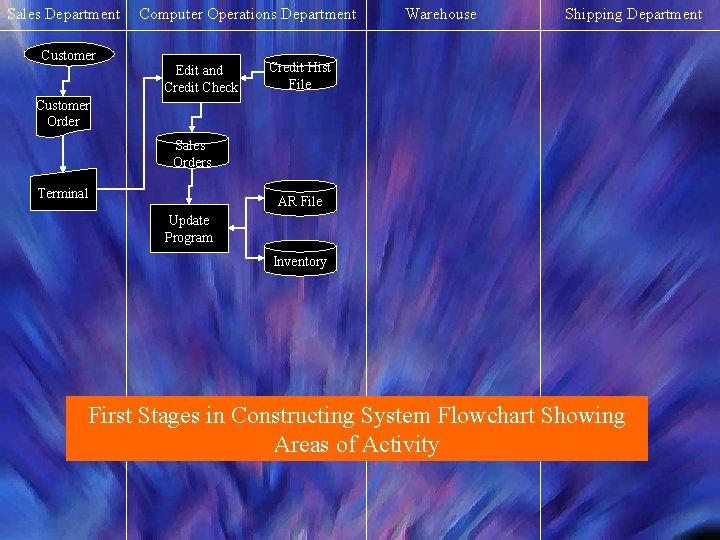 Sales Department

Computer Operations Department

Warehouse

Shipping Department

Customer

Customer Order

Terminal

Edit and Credit Check

Credit Hist File

Sales Orders

Update Program

AR File

Inventory

First Stages in Constructing System Flowchart Showing Areas of Activity